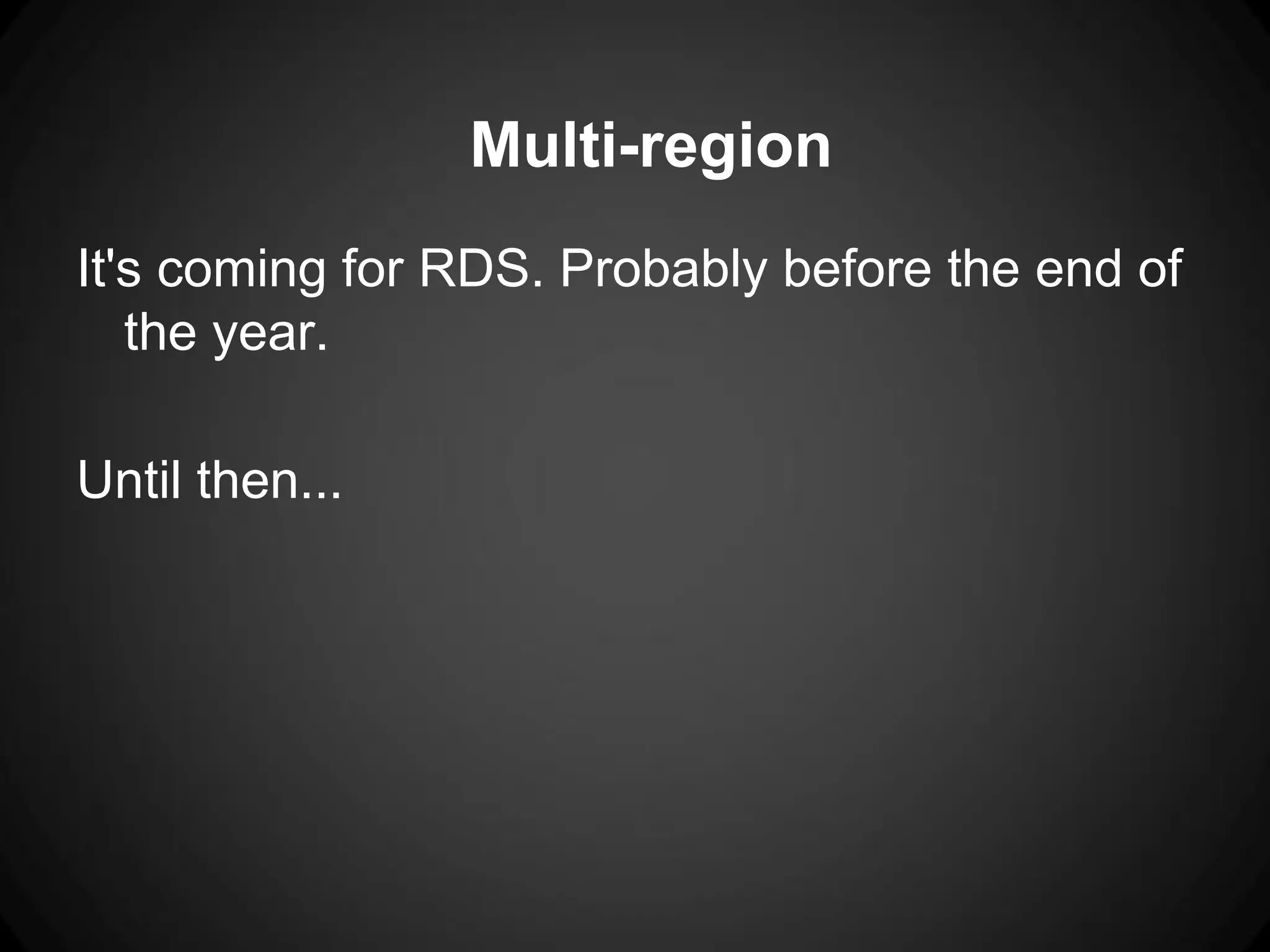 Multi-region

It's coming for RDS. Probably before the end of the year.

Until then...